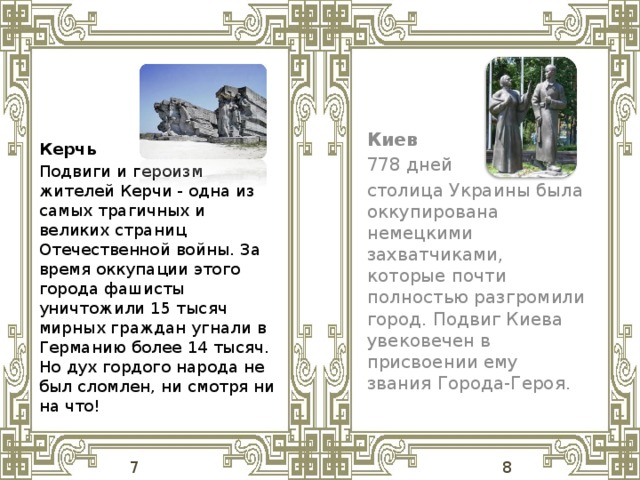 Керчь

Подвиги и героизм жителей Керчи - одна из самых трагичных и великих страниц Отечественной войны. За время оккупации этого города фашисты уничтожили 15 тысяч мирных граждан угнали в Германию более 14 тысяч. Но дух гордого народа не был сломлен, ни смотря ни на что!

7

Киев

778 дней столица Украины была оккупирована немецкими захватчиками, которые почти полностью разгромили город. Подвиг Киева увековечен в присвоении ему звания Города-Героя.

8